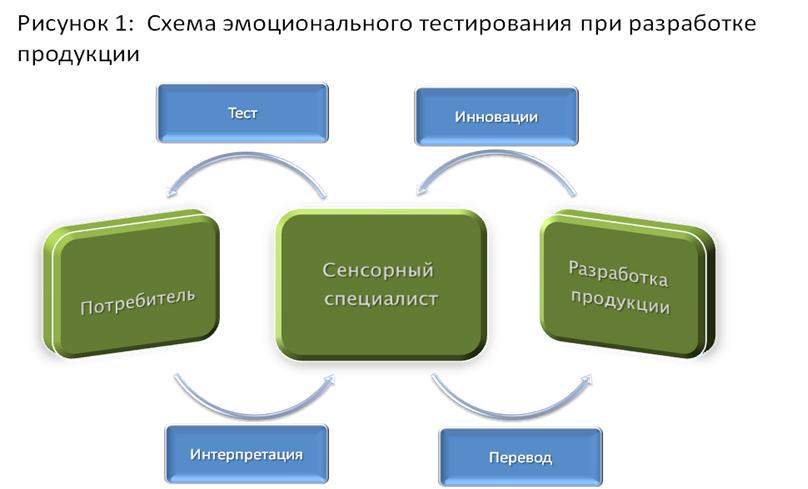 Рисунок 1: Схема эмоционального тестирования при разработке продукции

Тест

Инновации

Потребитель

Сенсорный специалист

Разработка продукции

Интерпретация

Перевод